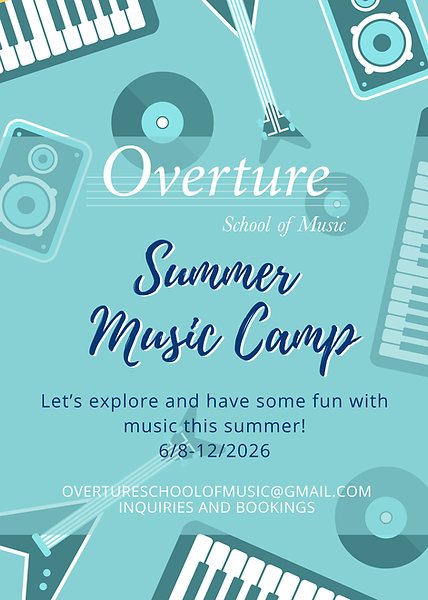 Overture
School of Music

Summer Music Camp

Let's explore and have some fun with music this summer!
6/8-12/2026

OVERTURESCHOOLOFMUSIC@GMAIL.COM
INQUIRIES AND BOOKINGS